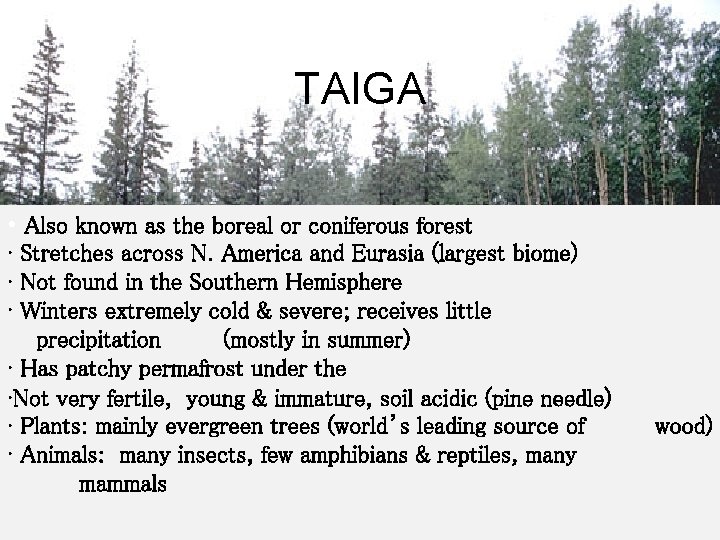 TAIGA

• Also known as the boreal or coniferous forest
· Stretches across N. America and Eurasia (largest biome)
· Not found in the Southern Hemisphere
· Winters extremely cold & severe; receives little precipitation (mostly in summer)
· Has patchy permafrost under the
·Not very fertile, young & immature, soil acidic (pine needle)
· Plants: mainly evergreen trees (world's leading source of wood)
· Animals: many insects, few amphibians & reptiles, many mammals